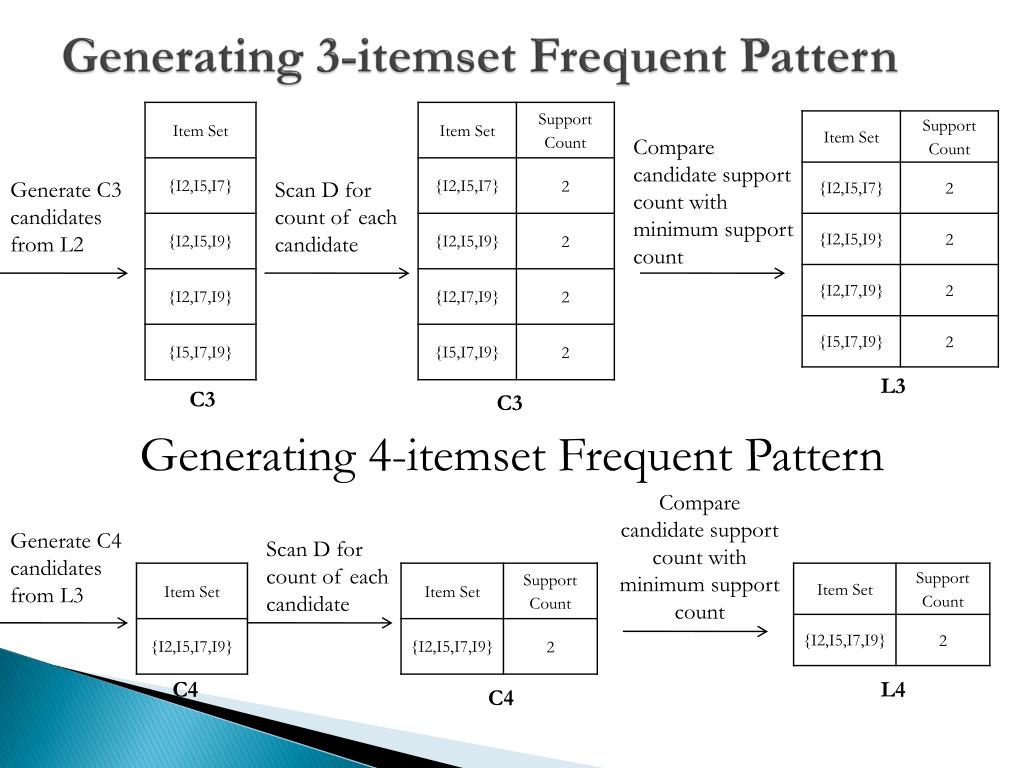 Generating 3-itemset Frequent Pattern

Generate C3 candidates from L2

| Item Set |
|---|
| {I2,I5,I7} |
| {I2,I5,I9} |
| {I2,I7,I9} |
| {I5,I7,I9} |

C3

Scan D for count of each candidate

| Item Set | Support Count |
|---|---|
| {I2,I5,I7} | 2 |
| {I2,I5,I9} | 2 |
| {I2,I7,I9} | 2 |
| {I5,I7,I9} | 2 |

C3

Compare candidate support count with minimum support count

| Item Set | Support Count |
|---|---|
| {I2,I5,I7} | 2 |
| {I2,I5,I9} | 2 |
| {I2,I7,I9} | 2 |
| {I5,I7,I9} | 2 |

L3

Generating 4-itemset Frequent Pattern

Generate C4 candidates from L3

| Item Set |
|---|
| {I2,I5,I7,I9} |

C4

Scan D for count of each candidate

| Item Set | Support Count |
|---|---|
| {I2,I5,I7,I9} | 2 |

C4

Compare candidate support count with minimum support count

| Item Set | Support Count |
|---|---|
| {I2,I5,I7,I9} | 2 |

L4